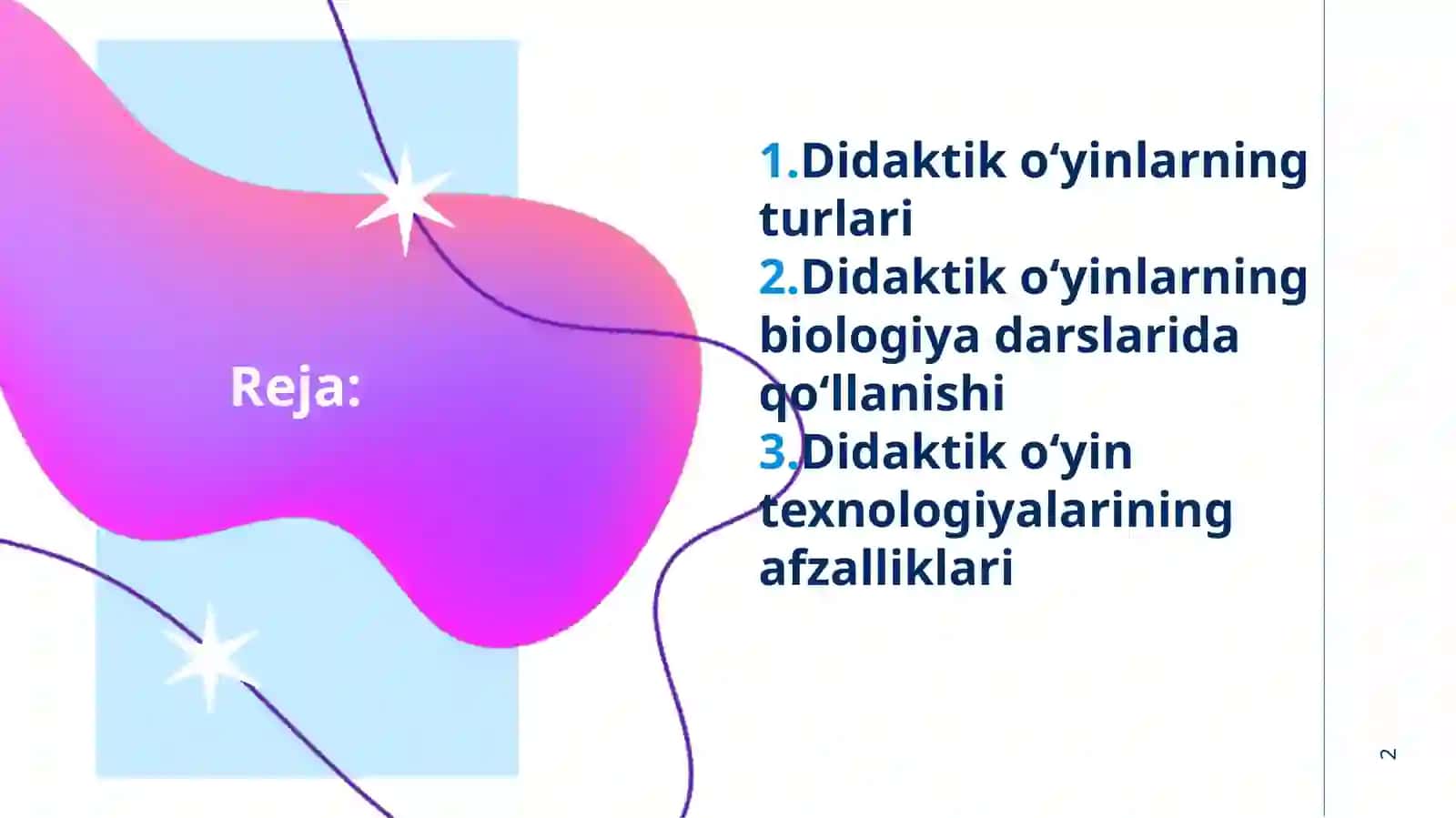 Reja:

1.Didaktik o‘yinlarning turlari
2.Didaktik o‘yinlarning biologiya darslarida qo‘llanishi
3.Didaktik o‘yin texnologiyalarining afzalliklari

2